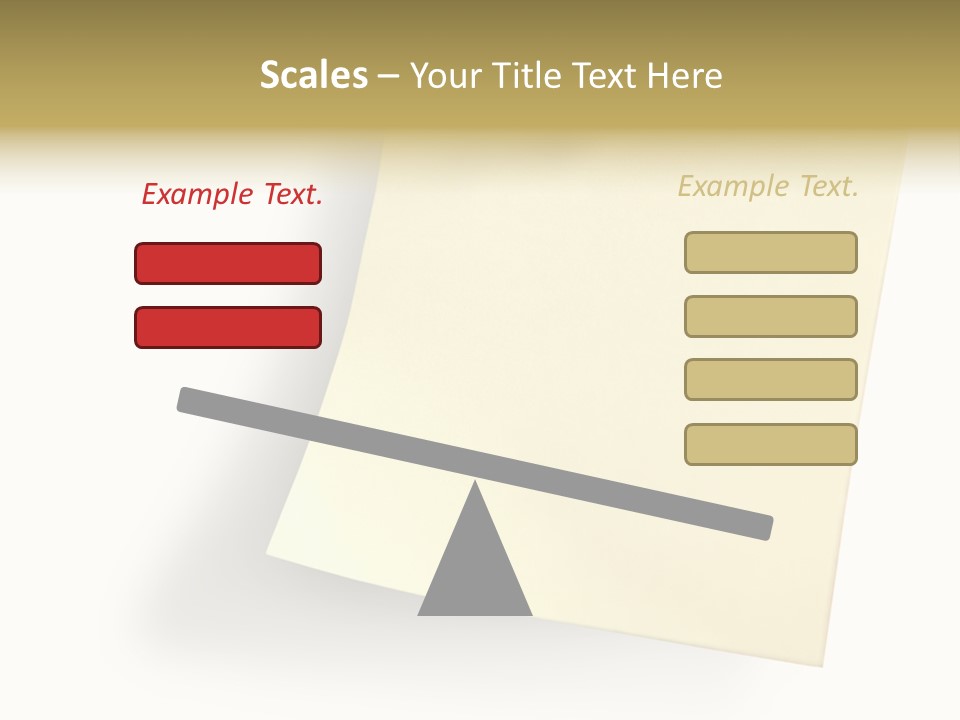 Scales – Your Title Text Here

Example Text.

Example Text.